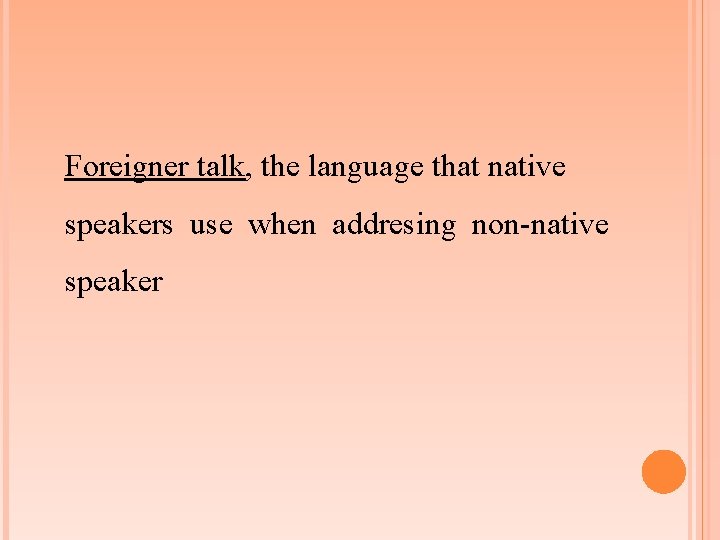 Foreigner talk, the language that native speakers use when addresing non-native speaker